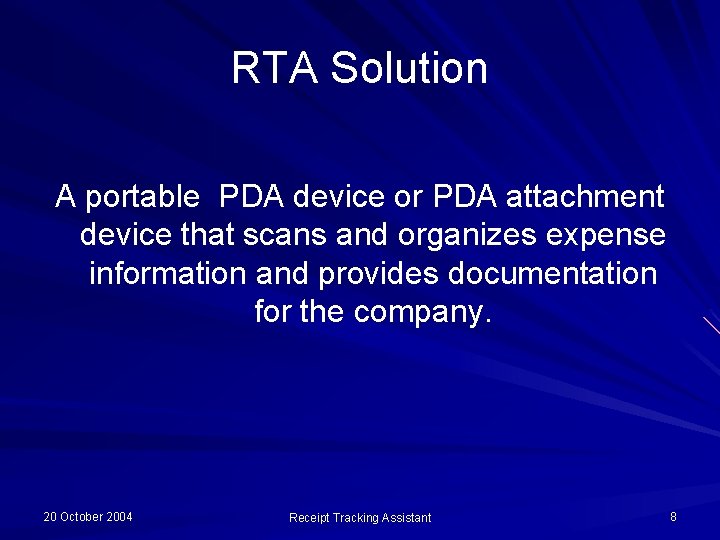 RTA Solution

A portable PDA device or PDA attachment device that scans and organizes expense information and provides documentation for the company.

20 October 2004

Receipt Tracking Assistant

8